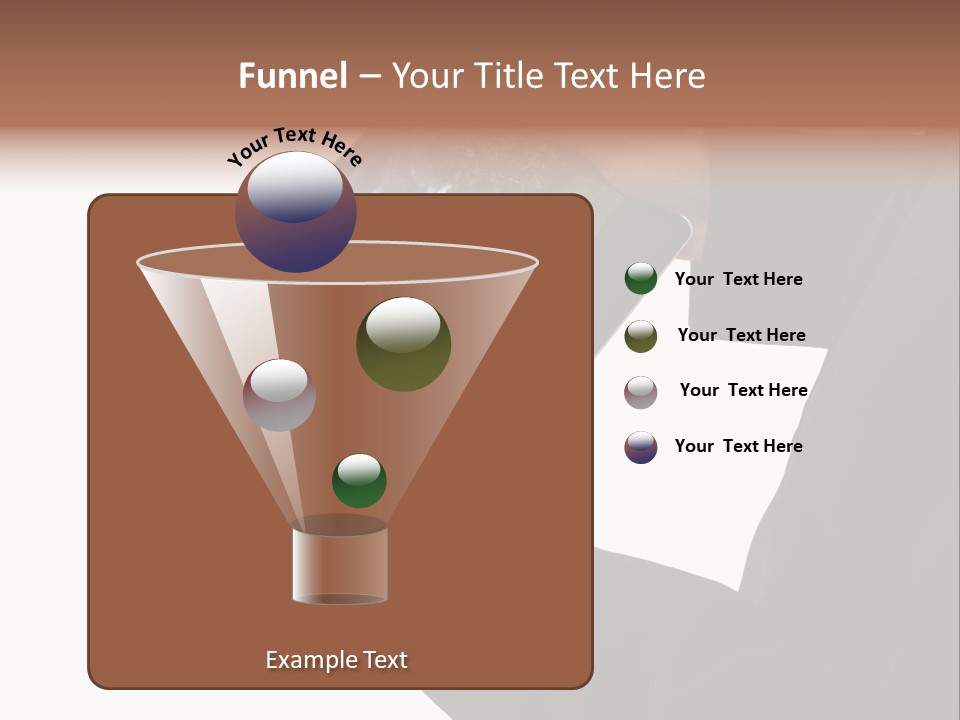 Funnel – Your Title Text Here

Your Text Here

Your Text Here

Your Text Here

Your Text Here

Your Text Here

Example Text